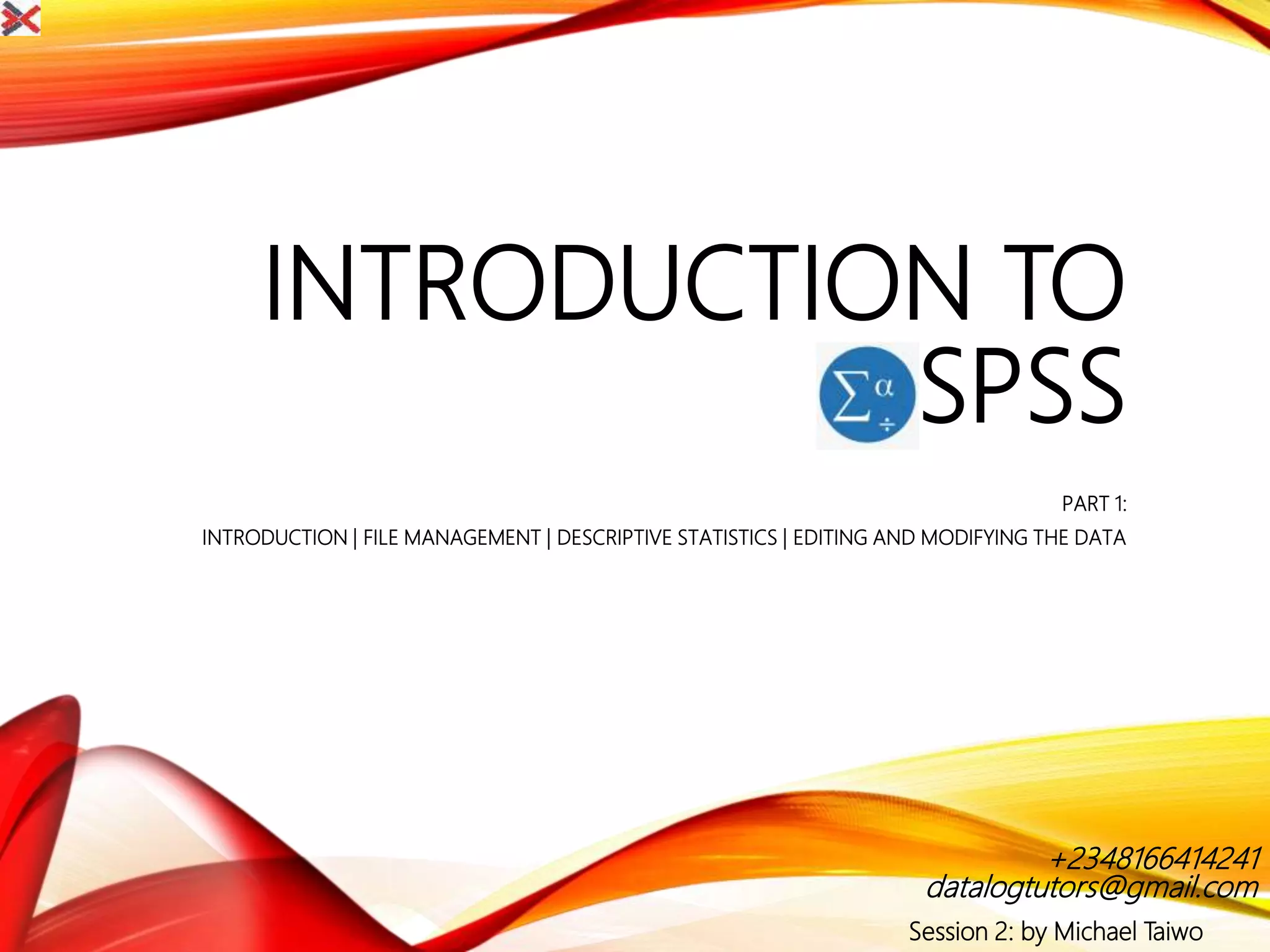 INTRODUCTION TO SPSS

PART 1:

INTRODUCTION | FILE MANAGEMENT | DESCRIPTIVE STATISTICS | EDITING AND MODIFYING THE DATA

+2348166414241
datalogtutors@gmail.com

Session 2: by Michael Taiwo